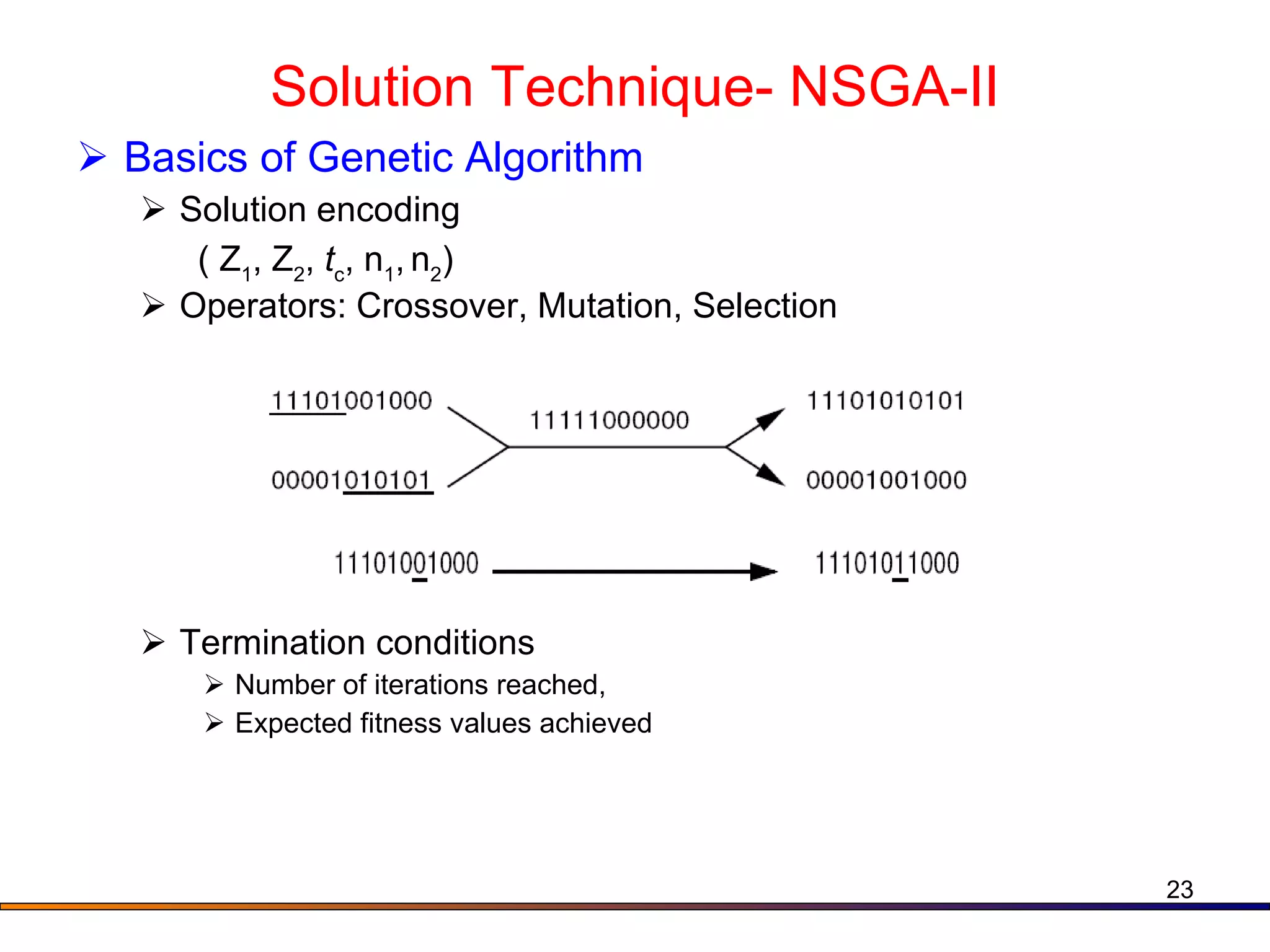 Solution Technique- NSGA-II

➢ Basics of Genetic Algorithm

➢ Solution encoding

( $Z_1$, $Z_2$, $t_c$, $n_1$, $n_2$)

➢ Operators: Crossover, Mutation, Selection

11101001000

00001010101

11111000000

11101010101

00001001000

11101001000

11101011000

➢ Termination conditions

➢ Number of iterations reached,

➢ Expected fitness values achieved

23